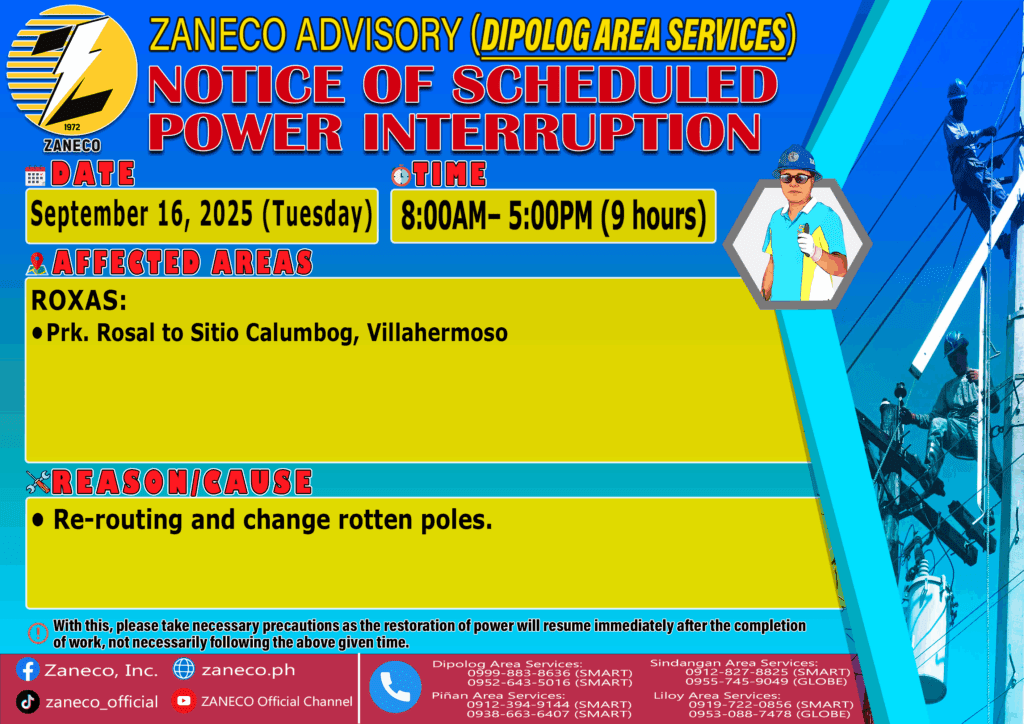 1972
ZANECO

ZANECO ADVISORY (DIPOLOG AREA SERVICES)

NOTICE OF SCHEDULED POWER INTERRUPTION

DATE
September 16, 2025 (Tuesday)

TIME
8:00AM– 5:00PM (9 hours)

AFFECTED AREAS
ROXAS:
• Prk. Rosal to Sitio Calumbog, Villahermoso

REASON/CAUSE
• Re-routing and change rotten poles.

With this, please take necessary precautions as the restoration of power will resume immediately after the completion of work, not necessarily following the above given time.

Zaneco, Inc.
zaneco.ph
zaneco_official
ZANECO Official Channel

Dipolog Area Services:
0999-883-8636 (SMART)
0952-643-5016 (SMART)

Piñan Area Services:
0912-394-9144 (SMART)
0938-663-6407 (SMART)

Sindangan Area Services:
0912-827-8825 (SMART)
0955-745-9049 (GLOBE)

Liloy Area Services:
0919-722-0856 (SMART)
0953-088-7478 (GLOBE)